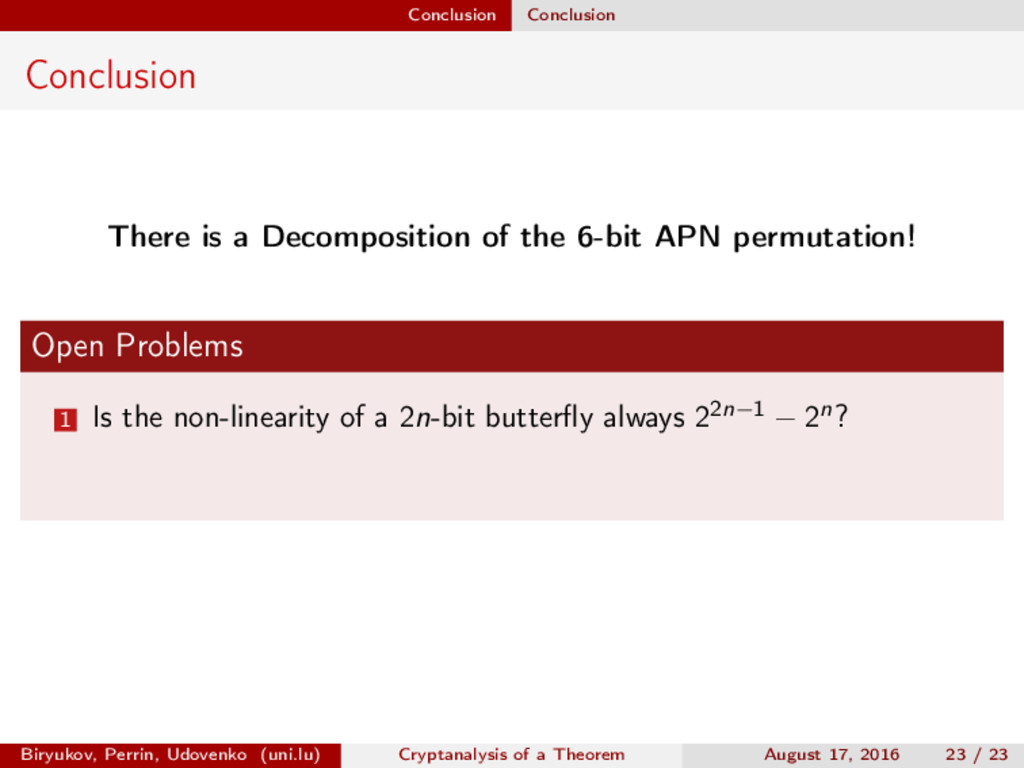 Conclusion Conclusion

Conclusion

There is a Decomposition of the 6-bit APN permutation!

Open Problems

1 Is the non-linearity of a $2n$-bit butterfly always $2^{2n-1} - 2^n$?

Biryukov, Perrin, Udovenko (uni.lu) Cryptanalysis of a Theorem August 17, 2016 23 / 23